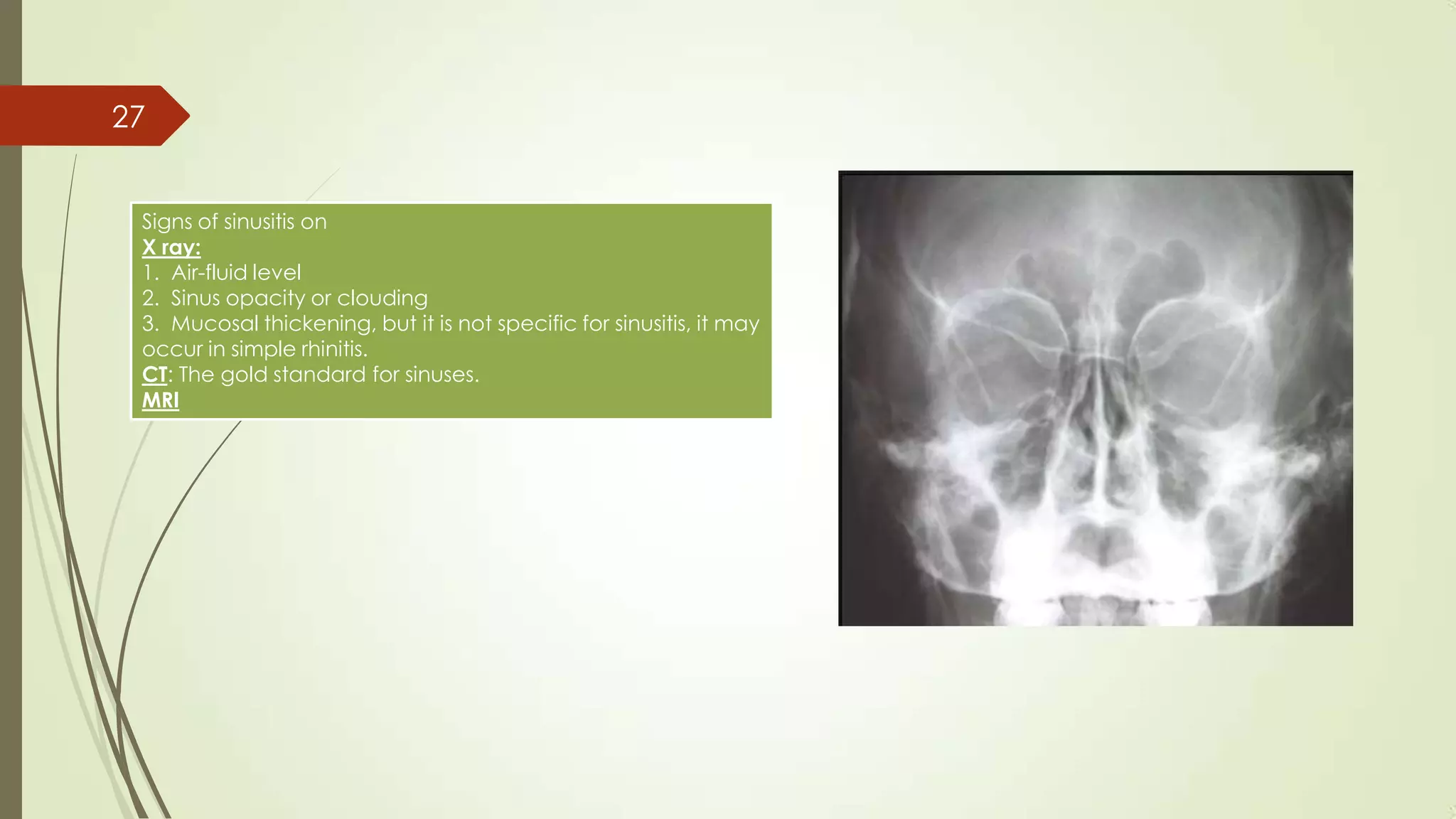 27

Signs of sinusitis on
X ray:
1. Air-fluid level
2. Sinus opacity or clouding
3. Mucosal thickening, but it is not specific for sinusitis, it may occur in simple rhinitis.
CT: The gold standard for sinuses.
MRI